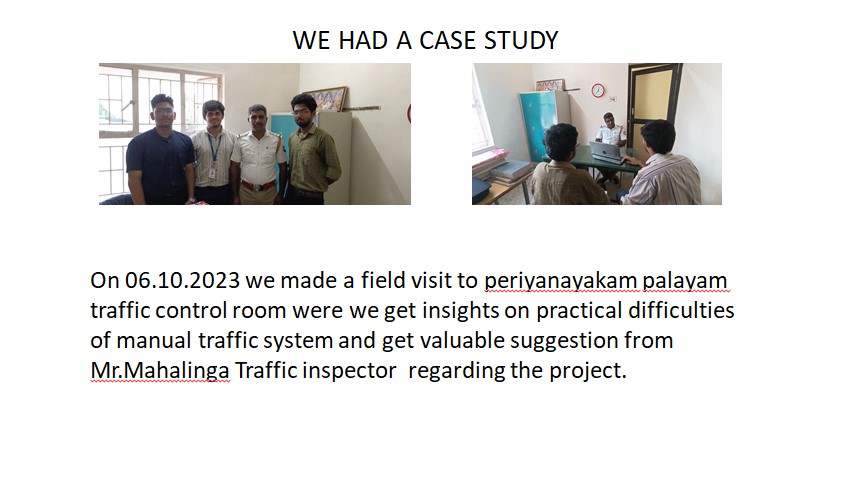 WE HAD A CASE STUDY

On 06.10.2023 we made a field visit to periyanayakam palayam traffic control room were we get insights on practical difficulties of manual traffic system and get valuable suggestion from Mr.Mahalinga Traffic inspector regarding the project.